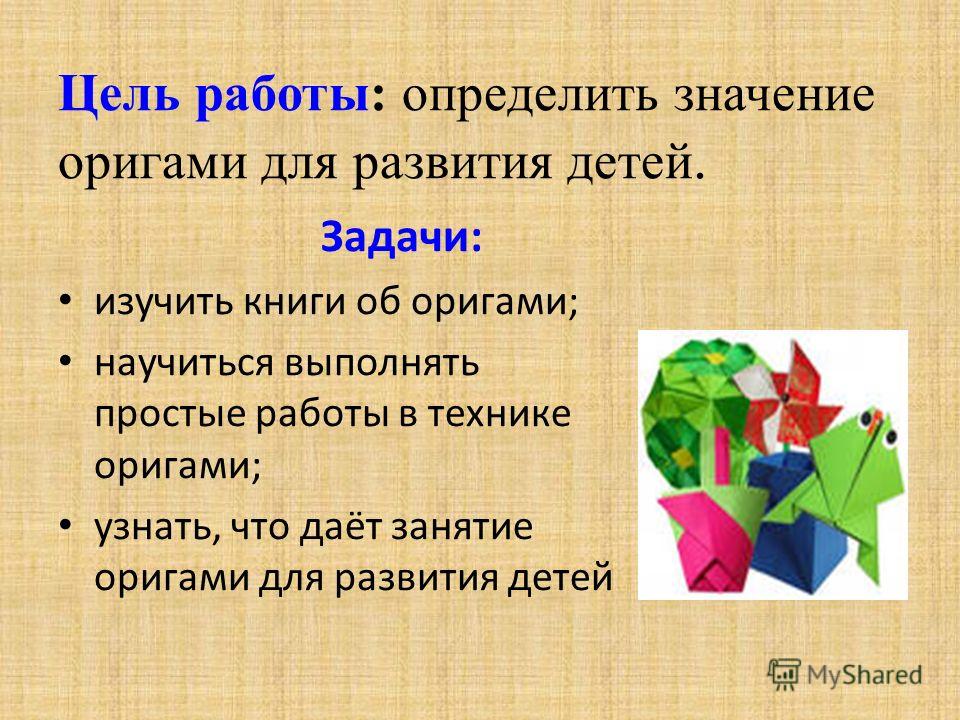 Цель работы: определить значение оригами для развития детей.

Задачи:

• изучить книги об оригами;
• научиться выполнять простые работы в технике оригами;
• узнать, что даёт занятие оригами для развития детей

MyShared